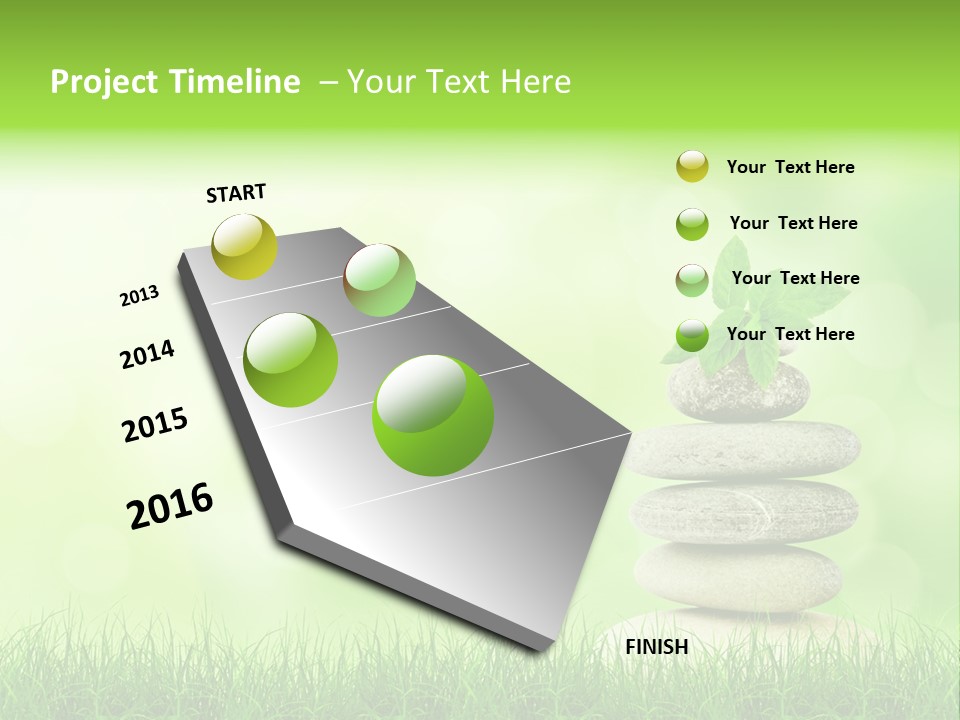 Project Timeline – Your Text Here

START

2013

2014

2015

2016

FINISH

Your Text Here

Your Text Here

Your Text Here

Your Text Here